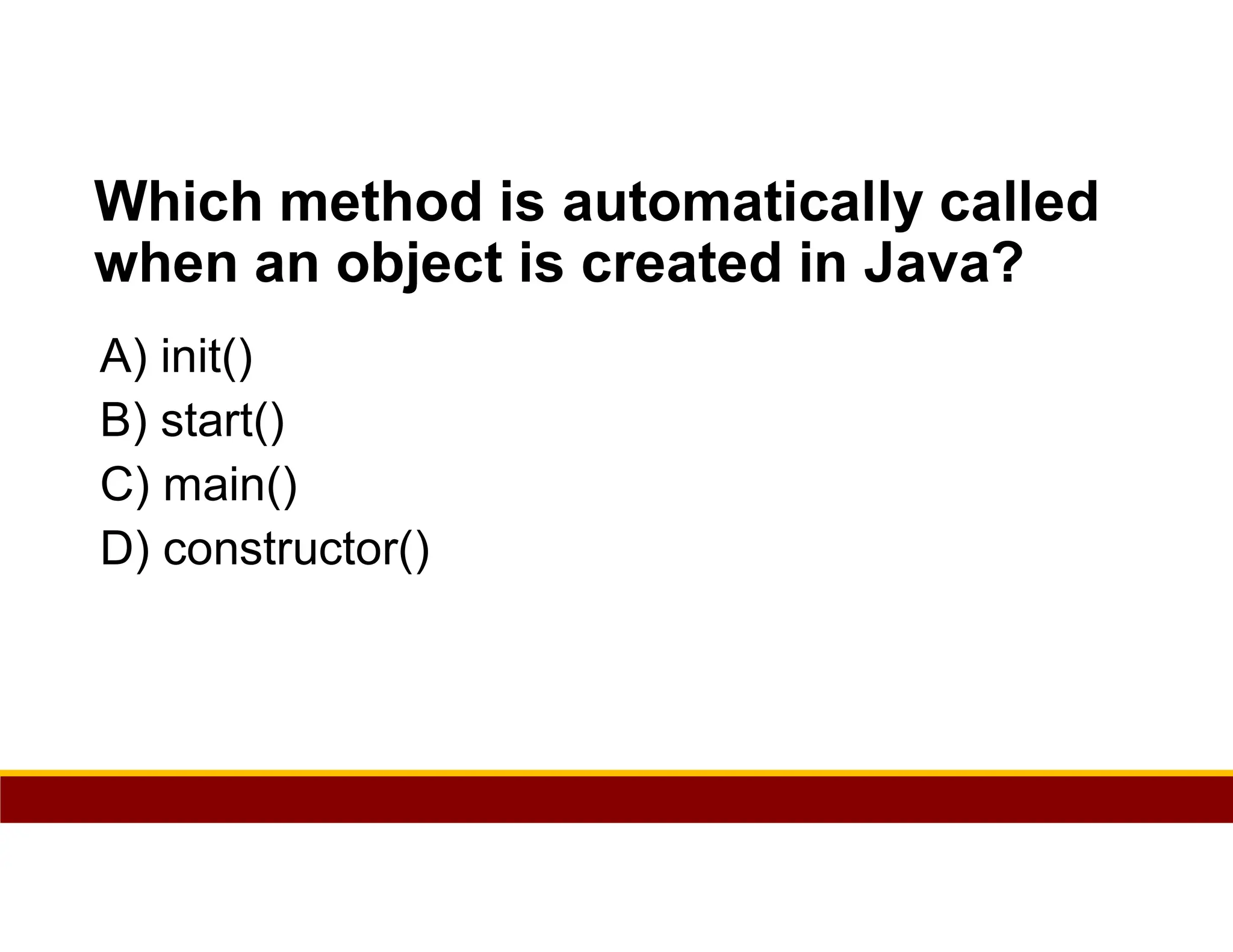 Which method is automatically called when an object is created in Java?

A) init()
B) start()
C) main()
D) constructor()